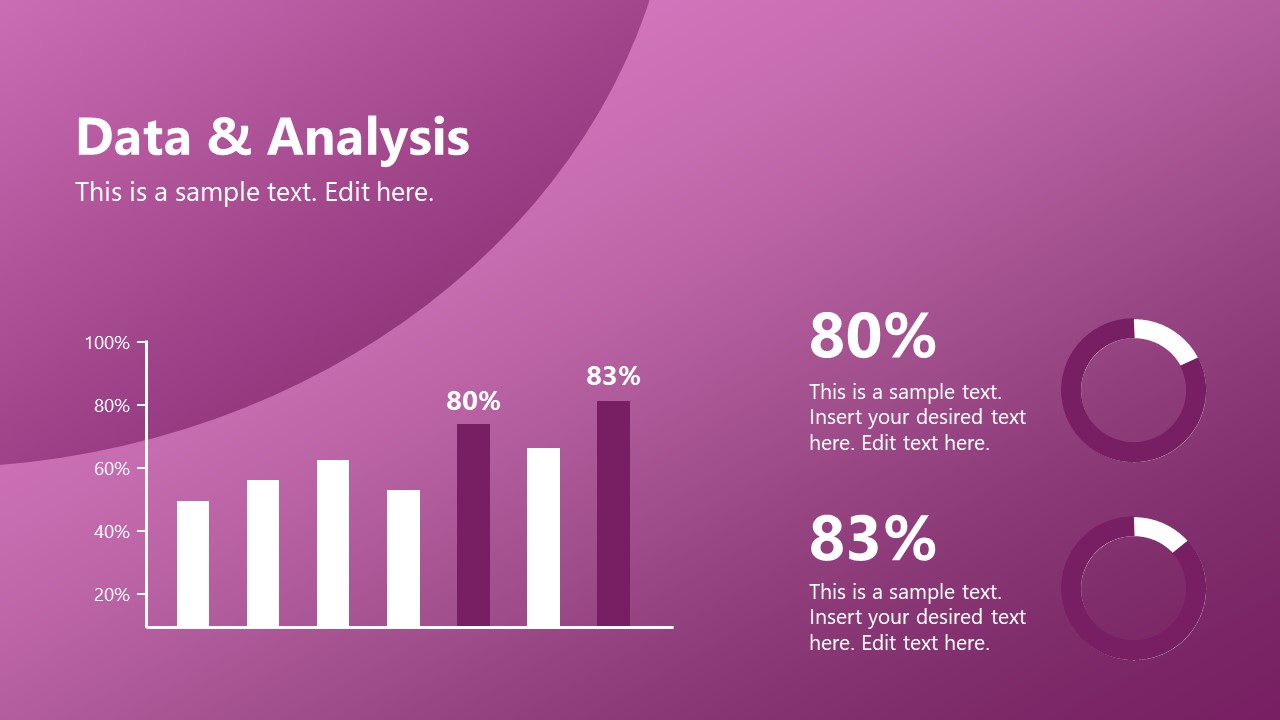 Data & Analysis

This is a sample text. Edit here.

100%
80%
60%
40%
20%

80%
83%

80%

This is a sample text. Insert your desired text here. Edit text here.

83%

This is a sample text. Insert your desired text here. Edit text here.